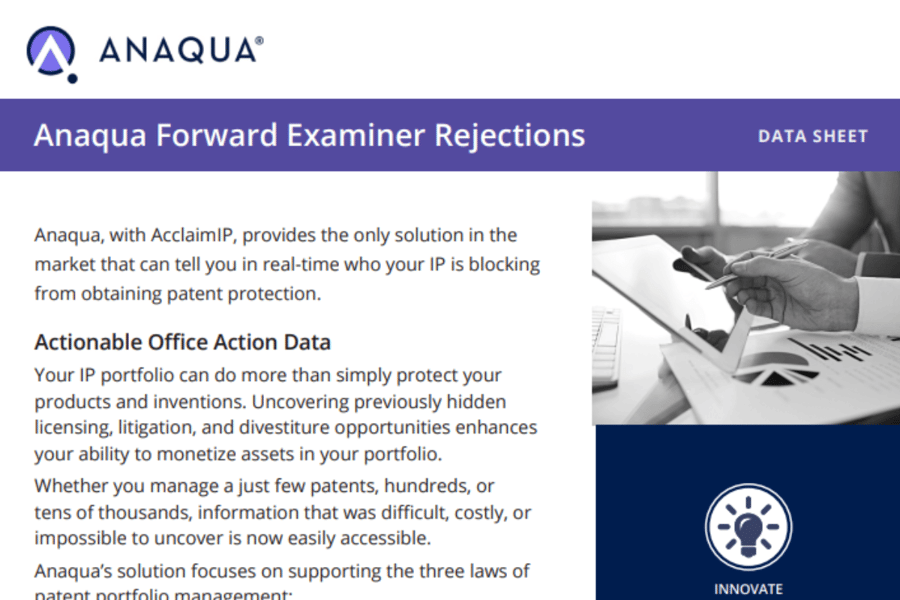 ANAQUA®

Anaqua Forward Examiner Rejections

DATA SHEET

Anaqua, with AcclaimIP, provides the only solution in the market that can tell you in real-time who your IP is blocking from obtaining patent protection.

Actionable Office Action Data

Your IP portfolio can do more than simply protect your products and inventions. Uncovering previously hidden licensing, litigation, and divestiture opportunities enhances your ability to monetize assets in your portfolio.

Whether you manage a just few patents, hundreds, or tens of thousands, information that was difficult, costly, or impossible to uncover is now easily accessible.

Anaqua's solution focuses on supporting the three laws of patent portfolio management:

INNOVATE